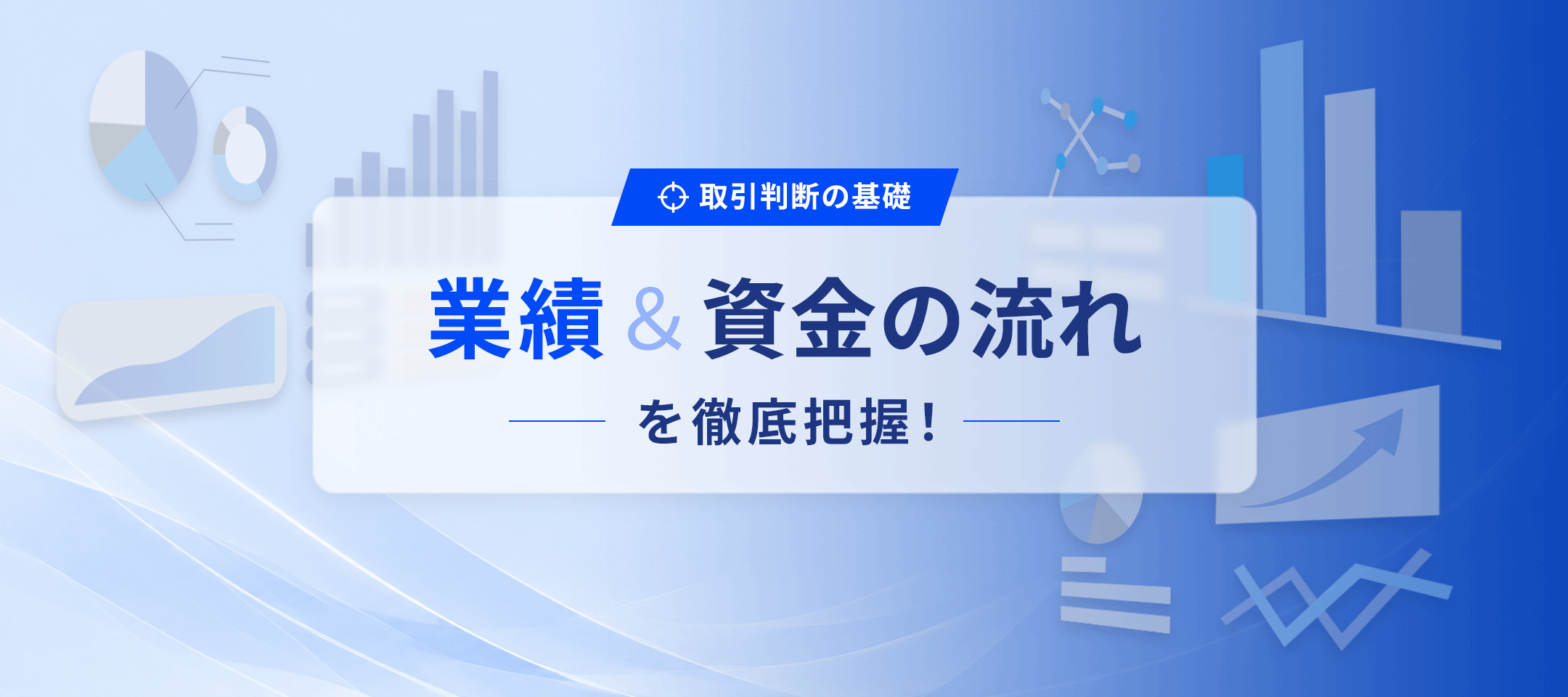 取引判断の基礎

業績 & 資金の流れ

を徹底把握！